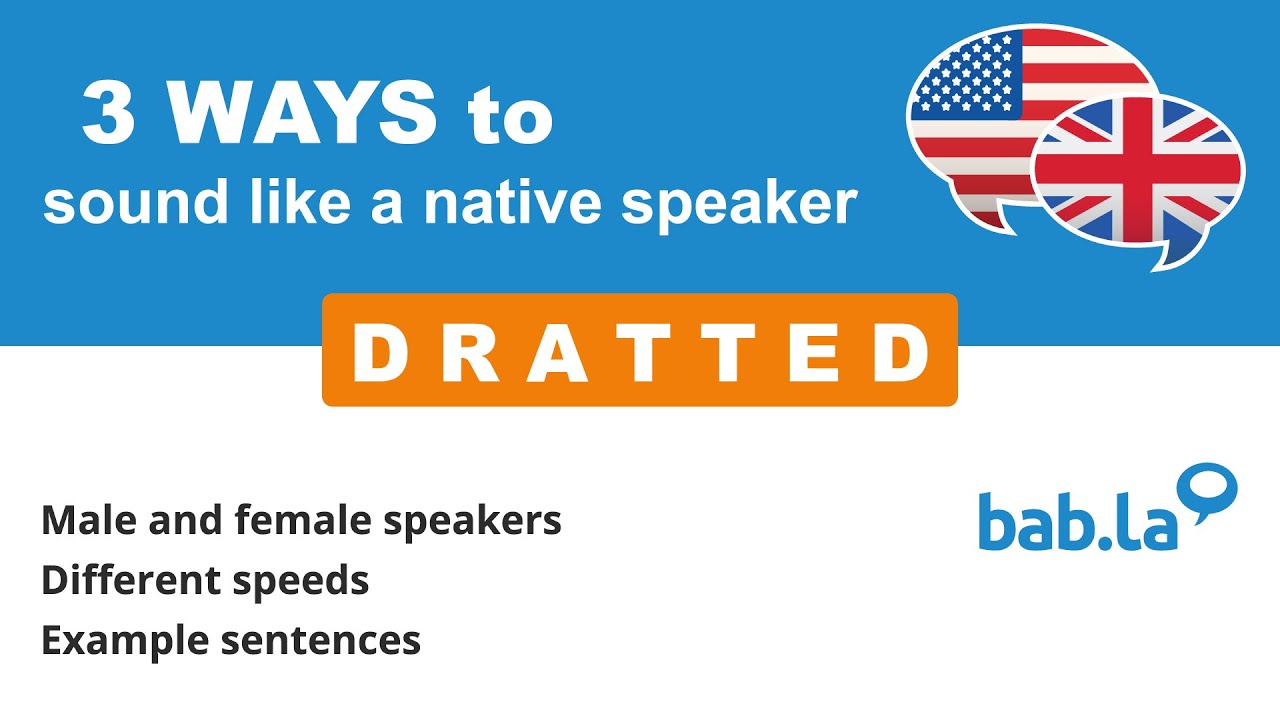 3 WAYS to
sound like a native speaker

DRATTED

Male and female speakers
Different speeds
Example sentences

bab.la